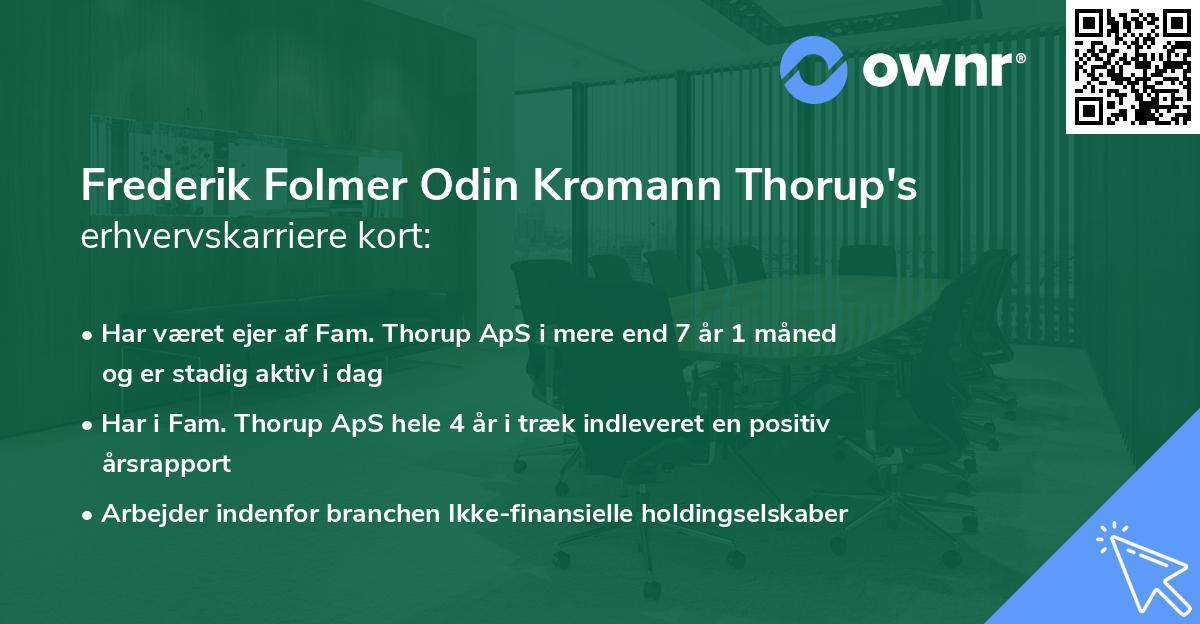 ownr®

Frederik Folmer Odin Kromann Thorup's erhvervskarriere kort:

• Har været ejer af Fam. Thorup ApS i mere end 7 år 1 måned og er stadig aktiv i dag

• Har i Fam. Thorup ApS hele 4 år i træk indleveret en positiv årsrapport

• Arbejder indenfor branchen Ikke-finansielle holdingselskaber